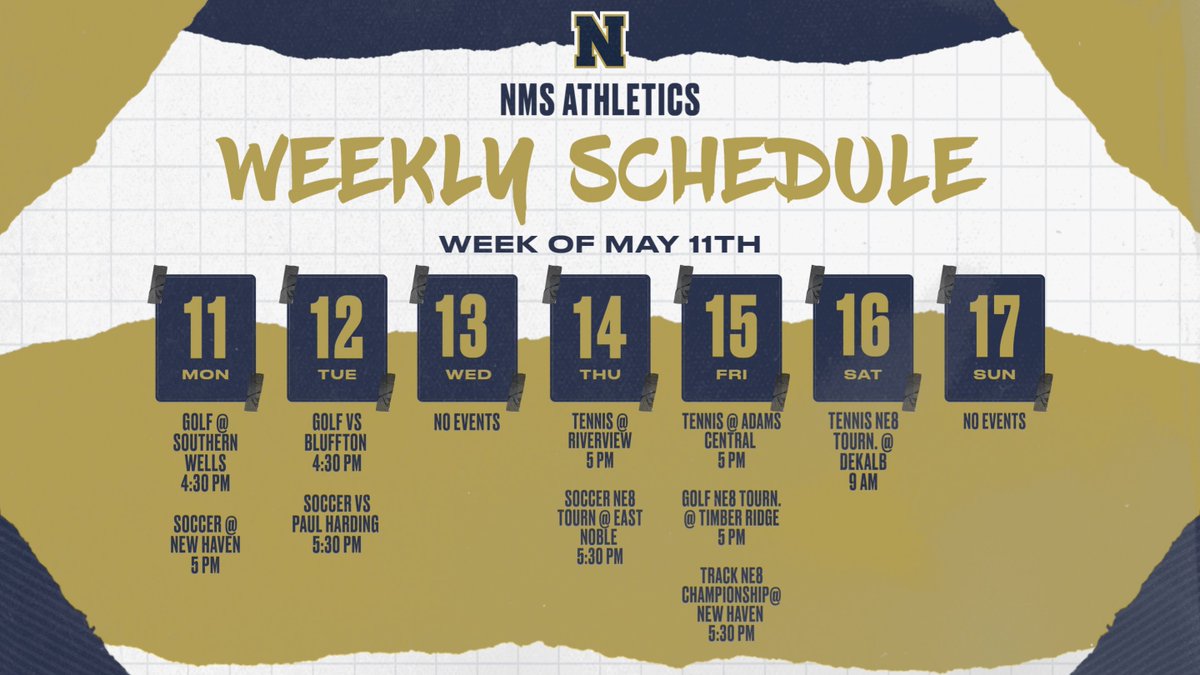 N

NMS ATHLETICS

WEEKLY SCHEDULE

WEEK OF MAY 11TH

11
MON

GOLF @ SOUTHERN WELLS 4:30 PM

SOCCER @ NEW HAVEN 5 PM

12
TUE

GOLF VS BLUFFTON 4:30 PM

SOCCER VS PAUL HARDING 5:30 PM

13
WED

NO EVENTS

14
THU

TENNIS @ RIVERVIEW 5 PM

SOCCER NE8 TOURN @ EAST NOBLE 5:30 PM

15
FRI

TENNIS @ ADAMS CENTRAL 5 PM

GOLF NE8 TOURN. @ TIMBER RIDGE 5 PM

TRACK NE8 CHAMPIONSHIP@ NEW HAVEN 5:30 PM

16
SAT

TENNIS NE8 TOURN. @ DEKALB 9 AM

17
SUN

NO EVENTS